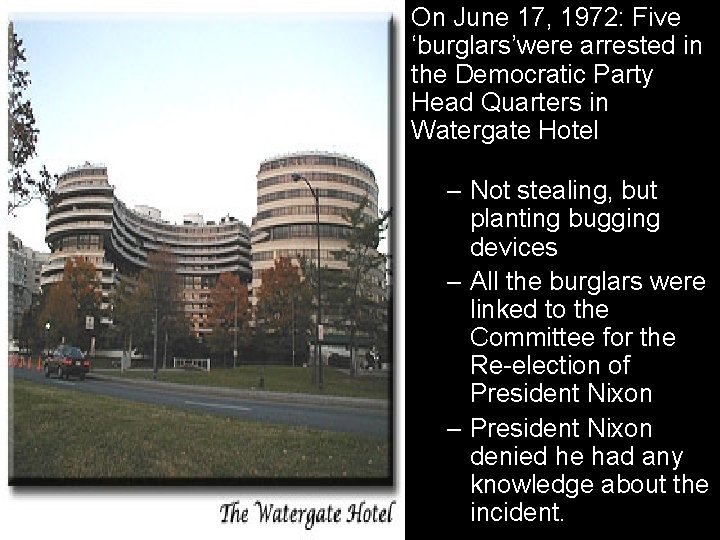 The Watergate Hotel

On June 17, 1972: Five ‘burglars’were arrested in the Democratic Party Head Quarters in Watergate Hotel

– Not stealing, but planting bugging devices
– All the burglars were linked to the Committee for the Re-election of President Nixon
– President Nixon denied he had any knowledge about the incident.